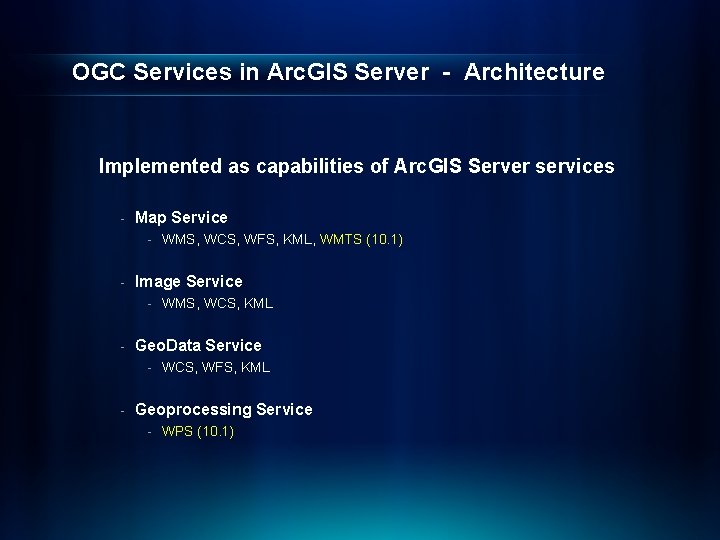 OGC Services in ArcGIS Server - Architecture

Implemented as capabilities of ArcGIS Server services

- Map Service
  - WMS, WCS, WFS, KML, WMTS (10.1)

- Image Service
  - WMS, WCS, KML

- GeoData Service
  - WCS, WFS, KML

- Geoprocessing Service
  - WPS (10.1)